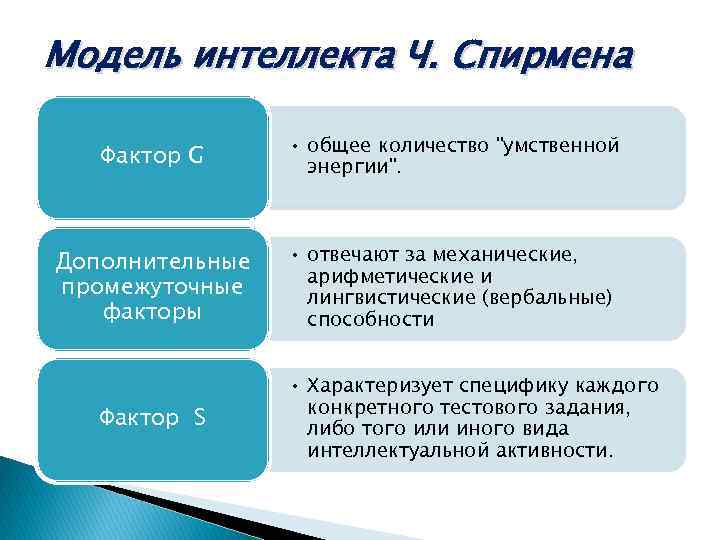 Модель интеллекта Ч. Спирмена

Фактор G

• общее количество "умственной энергии".

Дополнительные промежуточные факторы

• отвечают за механические, арифметические и лингвистические (вербальные) способности

Фактор S

• Характеризует специфику каждого конкретного тестового задания, либо того или иного вида интеллектуальной активности.